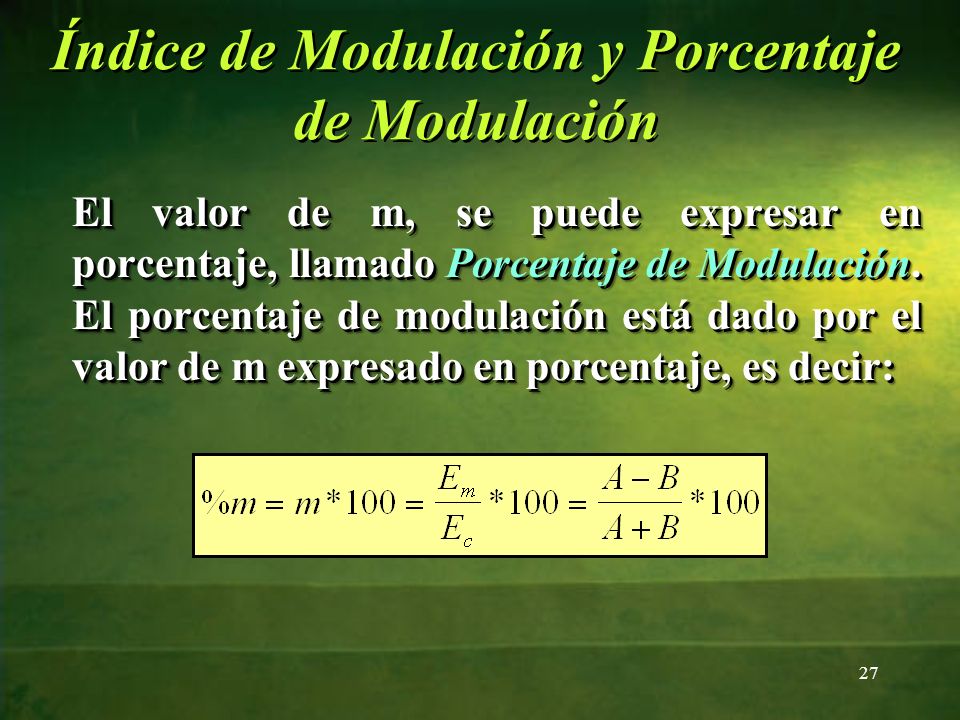 Índice de Modulación y Porcentaje de Modulación

El valor de m, se puede expresar en porcentaje, llamado Porcentaje de Modulación. El porcentaje de modulación está dado por el valor de m expresado en porcentaje, es decir:

$\%m = m * 100 = \frac{E_m}{E_c} * 100 = \frac{A - B}{A + B} * 100$

27